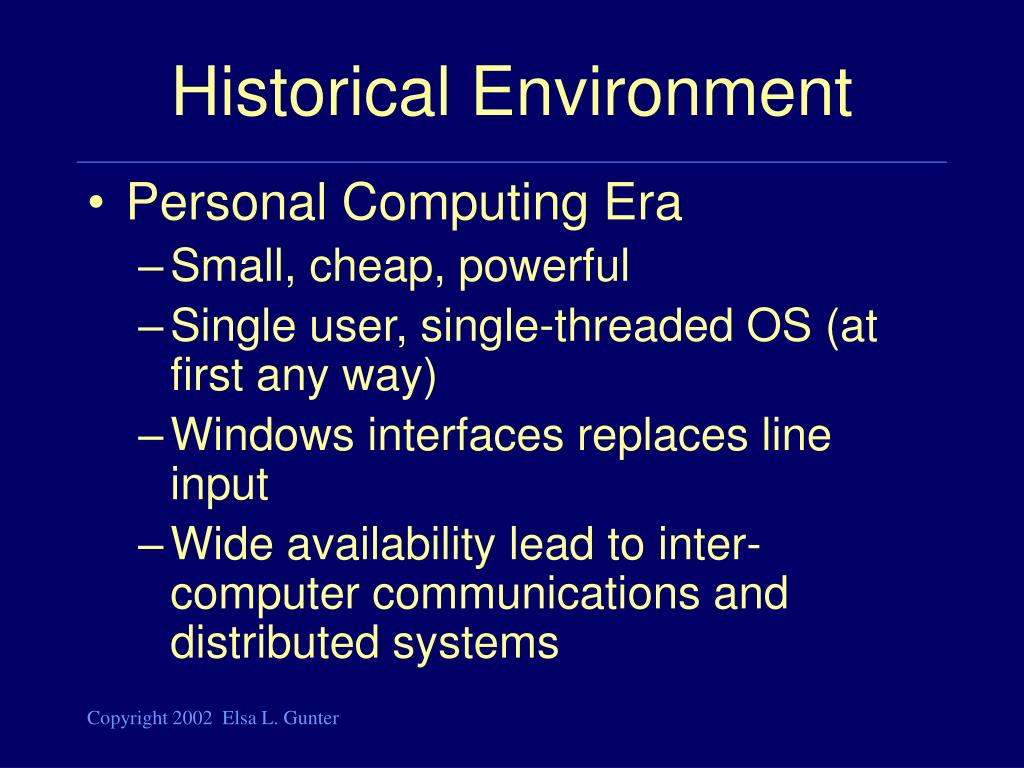 Historical Environment

• Personal Computing Era
– Small, cheap, powerful
– Single user, single-threaded OS (at first any way)
– Windows interfaces replaces line input
– Wide availability lead to inter-computer communications and distributed systems

Copyright 2002 Elsa L. Gunter